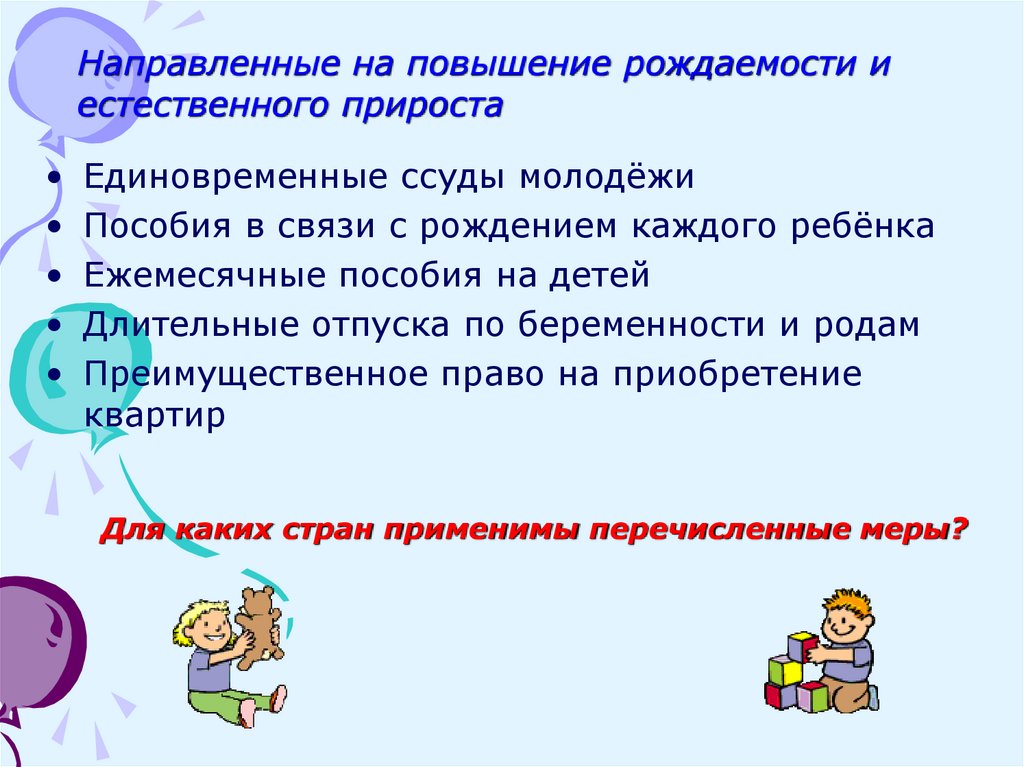 Направленные на повышение рождаемости и естественного прироста

• Единовременные ссуды молодёжи
• Пособия в связи с рождением каждого ребёнка
• Ежемесячные пособия на детей
• Длительные отпуска по беременности и родам
• Преимущественное право на приобретение квартир

Для каких стран применимы перечисленные меры?